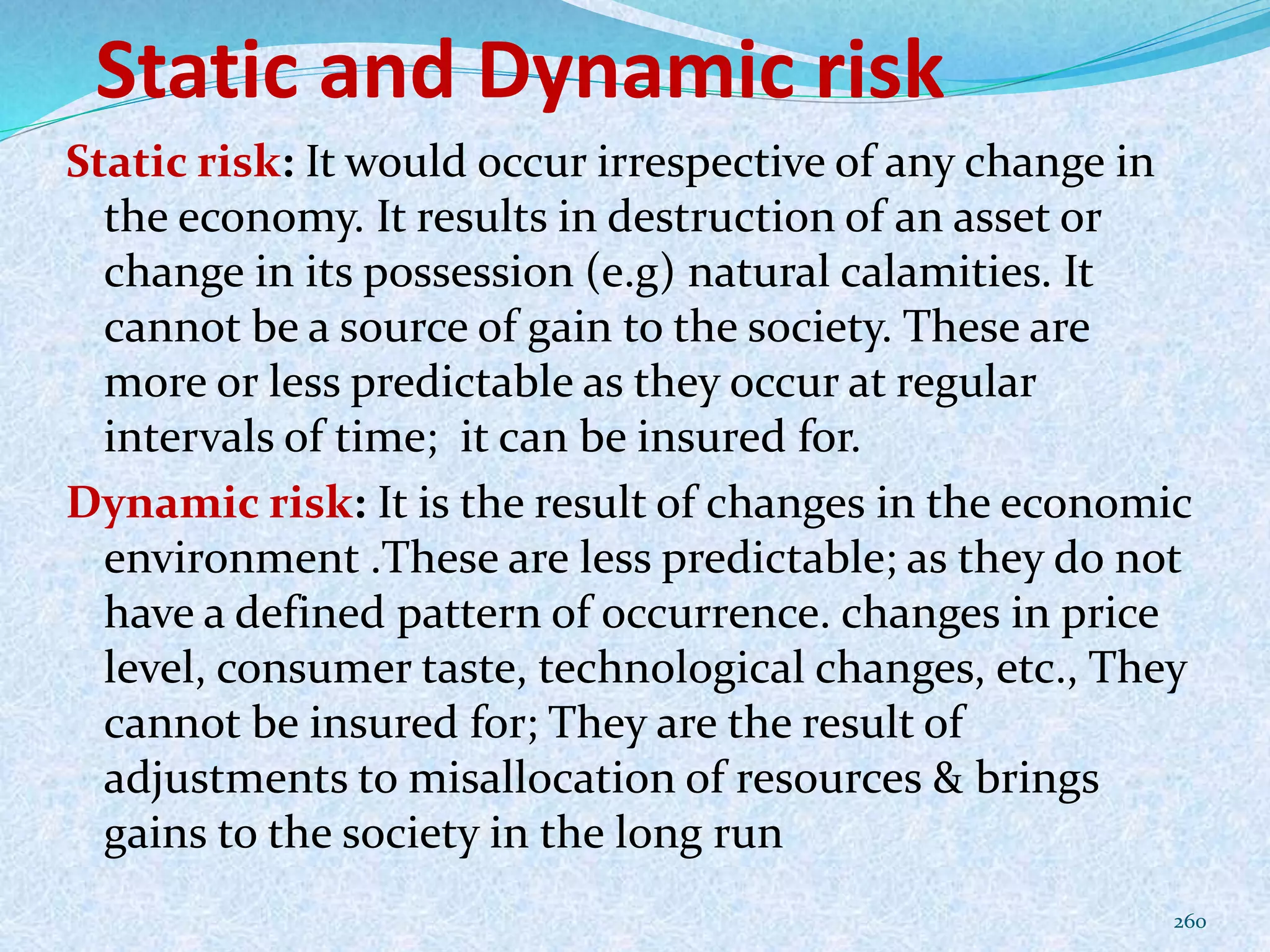 Static and Dynamic risk

Static risk: It would occur irrespective of any change in the economy. It results in destruction of an asset or change in its possession (e.g) natural calamities. It cannot be a source of gain to the society. These are more or less predictable as they occur at regular intervals of time;  it can be insured for.

Dynamic risk: It is the result of changes in the economic environment .These are less predictable; as they do not have a defined pattern of occurrence. changes in price level, consumer taste, technological changes, etc., They cannot be insured for; They are the result of adjustments to misallocation of resources & brings gains to the society in the long run

260